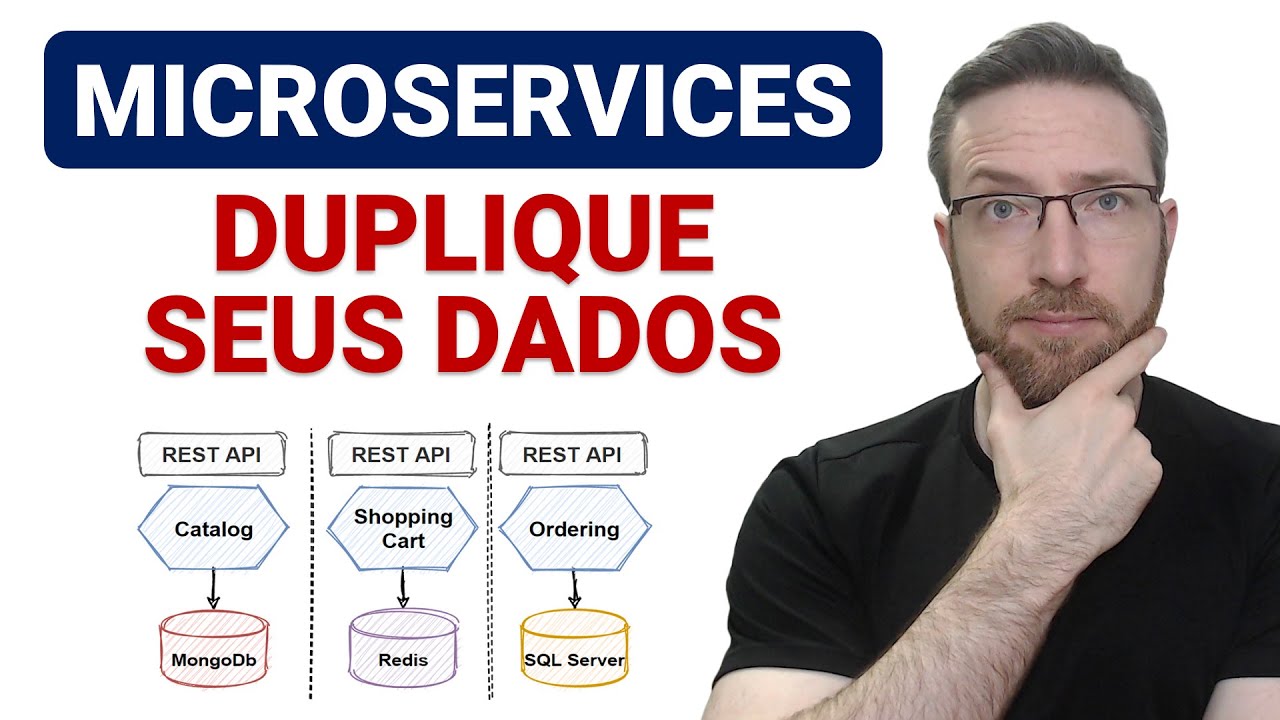 MICROSERVICES

DUPLIQUE SEUS DADOS

REST API
Catalog
MongoDb

REST API
Shopping Cart
Redis

REST API
Ordering
SQL Server